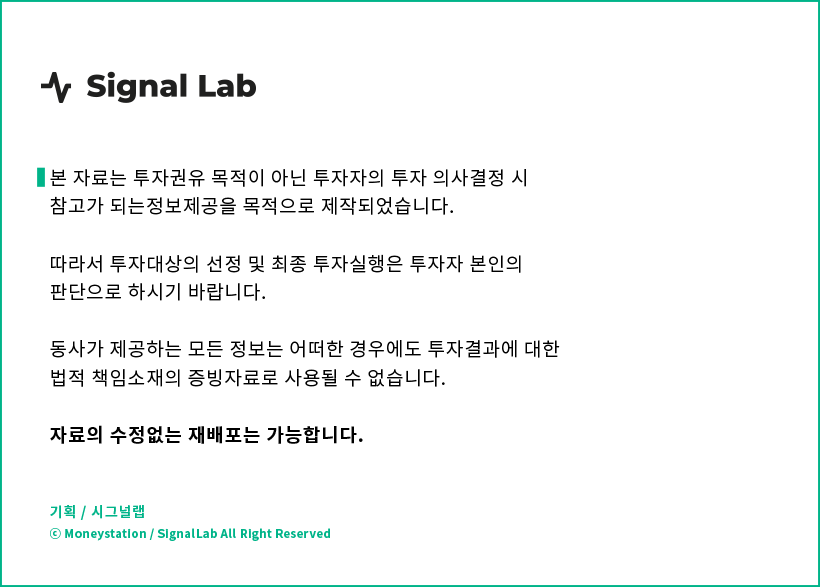 Signal Lab

본 자료는 투자권유 목적이 아닌 투자자의 투자 의사결정 시 참고가 되는정보제공을 목적으로 제작되었습니다.

따라서 투자대상의 선정 및 최종 투자실행은 투자자 본인의 판단으로 하시기 바랍니다.

동사가 제공하는 모든 정보는 어떠한 경우에도 투자결과에 대한 법적 책임소재의 증빙자료로 사용될 수 없습니다.

자료의 수정없는 재배포는 가능합니다.

기획 / 시그널랩
© Moneystation / SignalLab All Right Reserved